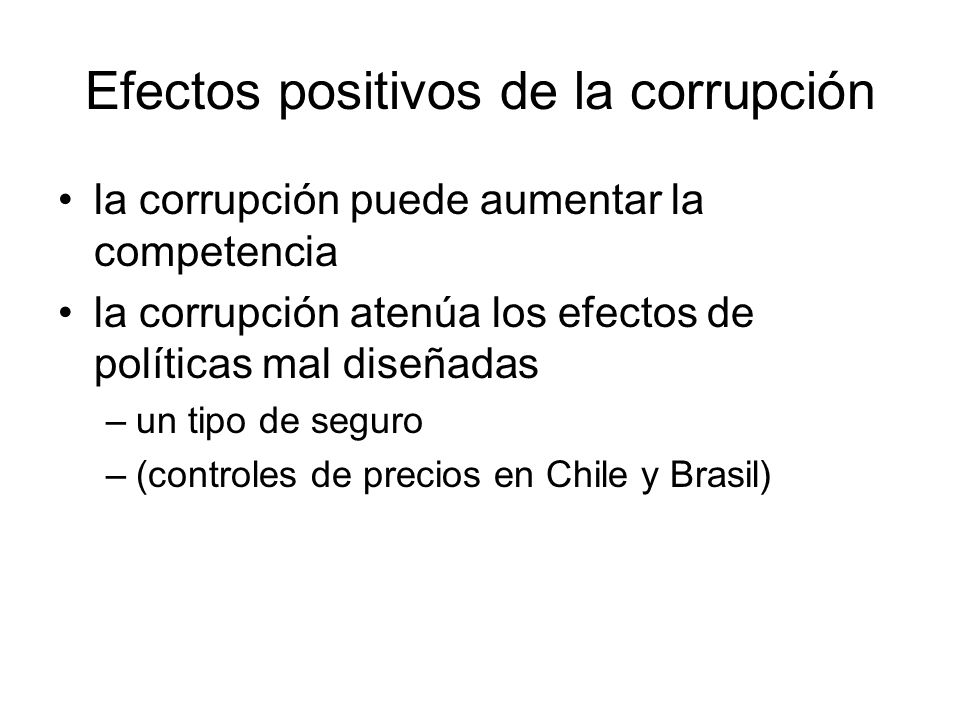 Efectos positivos de la corrupción

• la corrupción puede aumentar la competencia
• la corrupción atenúa los efectos de políticas mal diseñadas
  – un tipo de seguro
  – (controles de precios en Chile y Brasil)